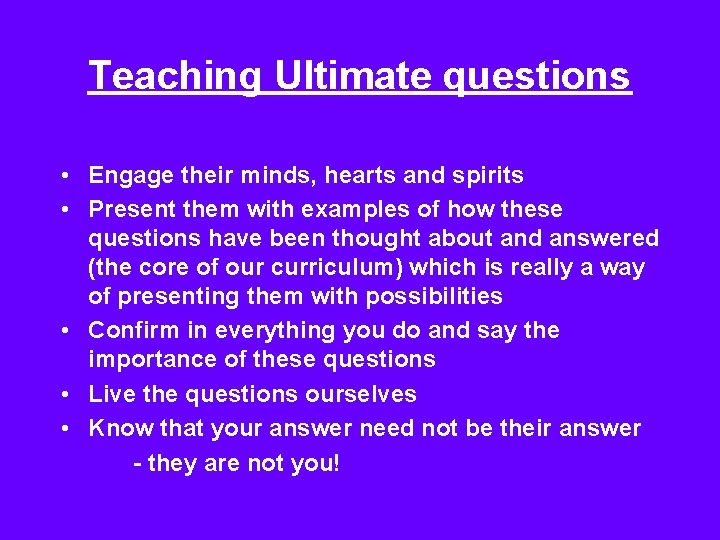 Teaching Ultimate questions

• Engage their minds, hearts and spirits
• Present them with examples of how these questions have been thought about and answered (the core of our curriculum) which is really a way of presenting them with possibilities
• Confirm in everything you do and say the importance of these questions
• Live the questions ourselves
• Know that your answer need not be their answer
- they are not you!